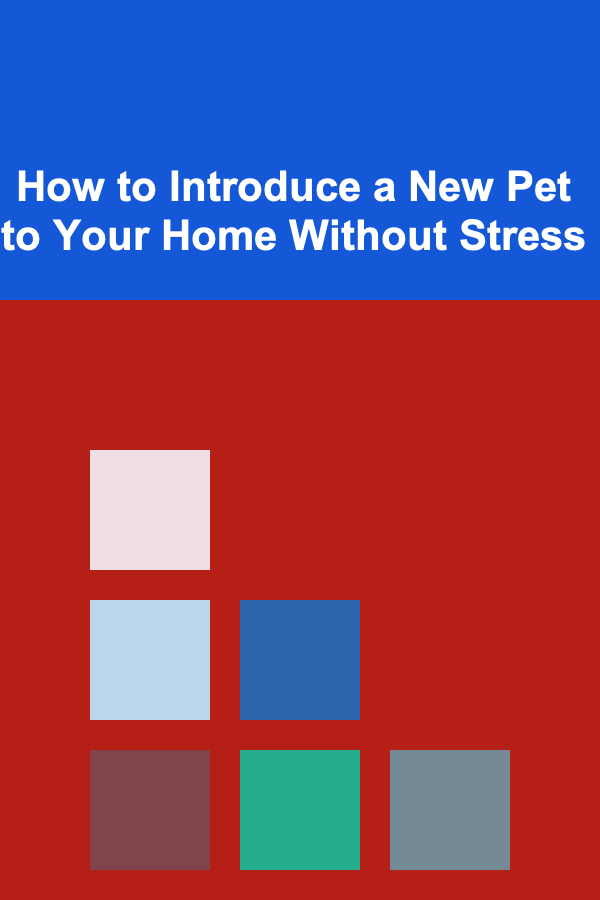 How to Introduce a New Pet to Your Home Without Stress